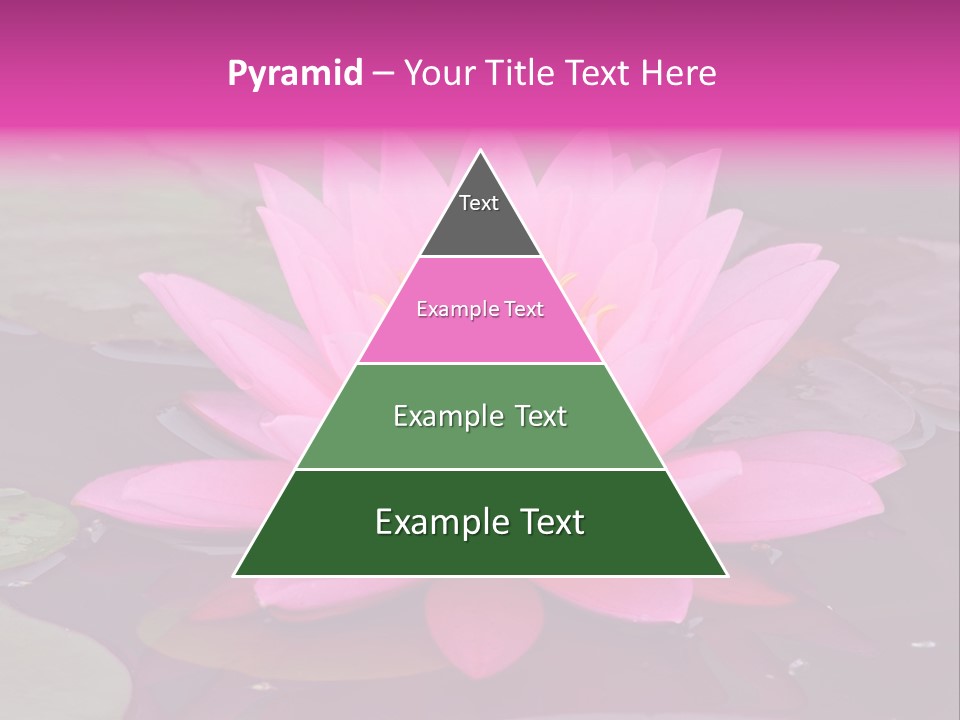 Pyramid – Your Title Text Here

Text

Example Text

Example Text

Example Text